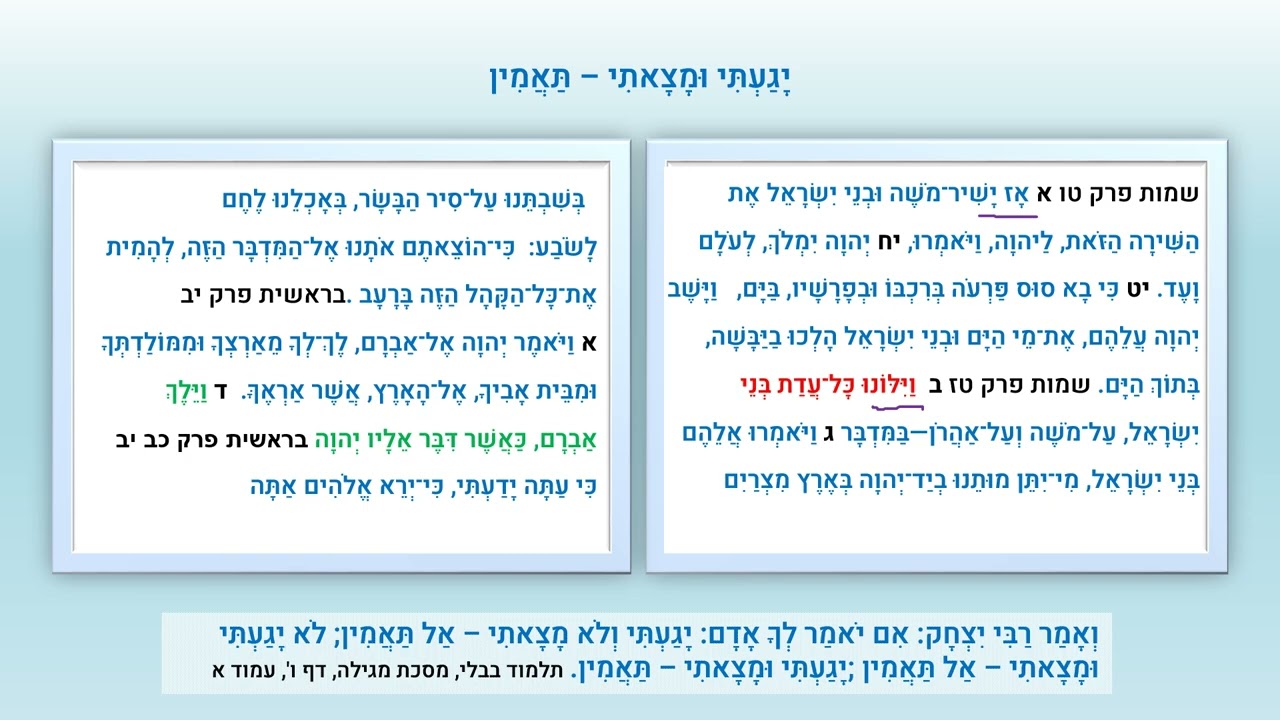 יָגַעְתִּי וּמָצָאתִי – תַּאֲמִין

שמות פרק טו א אָז יָשִׁיר־מֹשֶׁה וּבְנֵי יִשְׂרָאֵל אֶת הַשִּׁירָה הַזֹּאת, לַיהוָה, וַיֹּאמְרוּ, יח יְהוָה יִמְלֹךְ, לְעֹלָם וָעֶד. יט כִּי בָא סוּס פַּרְעֹה בְּרִכְבּוֹ וּבְפָרָשָׁיו, בַּיָּם, וַיָּשֶׁב יְהוָה עֲלֵהֶם, אֶת־מֵי הַיָּם וּבְנֵי יִשְׂרָאֵל הָלְכוּ בַיַּבָּשָׁה, בְּתוֹךְ הַיָּם. שמות פרק טז ב וַיִּלּוֹנוּ כָּל־עֲדַת בְּנֵי יִשְׂרָאֵל, עַל־מֹשֶׁה וְעַל־אַהֲרֹן—בַּמִּדְבָּר ג וַיֹּאמְרוּ אֲלֵהֶם בְּנֵי יִשְׂרָאֵל, מִי־יִתֵּן מוּתֵנוּ בְיַד־יְהוָה בְּאֶרֶץ מִצְרַיִם

בְּשִׁבְתֵּנוּ עַל־סִיר הַבָּשָׂר, בְּאָכְלֵנוּ לֶחֶם לָשֹׂבַע: כִּי־הוֹצֵאתֶם אֹתָנוּ אֶל־הַמִּדְבָּר הַזֶּה, לְהָמִית אֶת־כָּל־הַקָּהָל הַזֶּה בָּרָעָב .בראשית פרק יב א וַיֹּאמֶר יְהוָה אֶל־אַבְרָם, לֶךְ־לְךָ מֵאַרְצְךָ וּמִמּוֹלַדְתְּךָ וּמִבֵּית אָבִיךָ, אֶל־הָאָרֶץ, אֲשֶׁר אַרְאֶךָּ. ד וַיֵּלֶךְ אַבְרָם, כַּאֲשֶׁר דִּבֶּר אֵלָיו יְהוָה בראשית פרק כב יב כִּי עַתָּה יָדַעְתִּי, כִּי־יְרֵא אֱלֹהִים אַתָּה

וְאָמַר רַבִּי יִצְחָק: אִם יֹאמַר לְךָ אָדָם: יָגַעְתִּי וְלֹא מָצָאתִי – אַל תַּאֲמִין; לֹא יָגַעְתִּי וּמָצָאתִי – אַל תַּאֲמִין ;יָגַעְתִּי וּמָצָאתִי – תַּאֲמִין. תלמוד בבלי, מסכת מגילה, דף ו', עמוד א